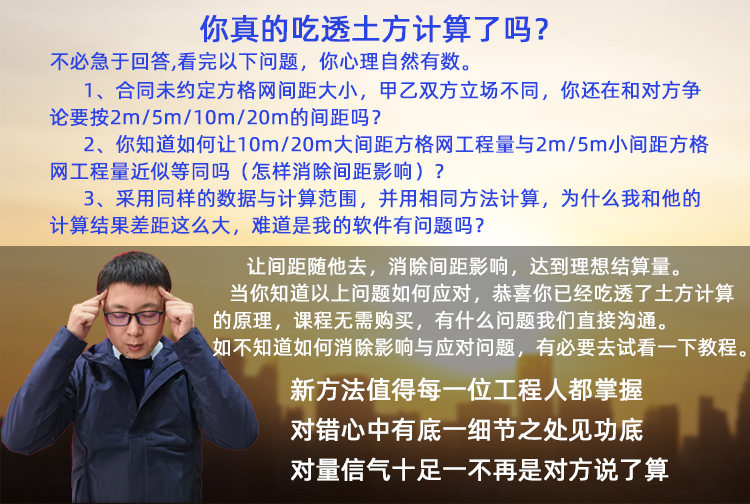 你真的吃透土方计算了吗？

不必急于回答,看完以下问题，你心理自然有数。

1、合同未约定方格网间距大小，甲乙双方立场不同，你还在和对方争论要按2m/5m/10m/20m的间距吗？

2、你知道如何让10m/20m大间距方格网工程量与2m/5m小间距方格网工程量近似等同吗（怎样消除间距影响）？

3、采用同样的数据与计算范围，并用相同方法计算，为什么我和他的计算结果差距这么大，难道是我的软件有问题吗？

让间距随他去，消除间距影响，达到理想结算量。

当你知道以上问题如何应对，恭喜你已经吃透了土方计算的原理，课程无需购买，有什么问题我们直接沟通。

如不知道如何消除影响与应对问题，有必要去试看一下教程。

新方法值得每一位工程人都掌握

对错心中有底一细节之处见功底

对量信气十足一不再是对方说了算